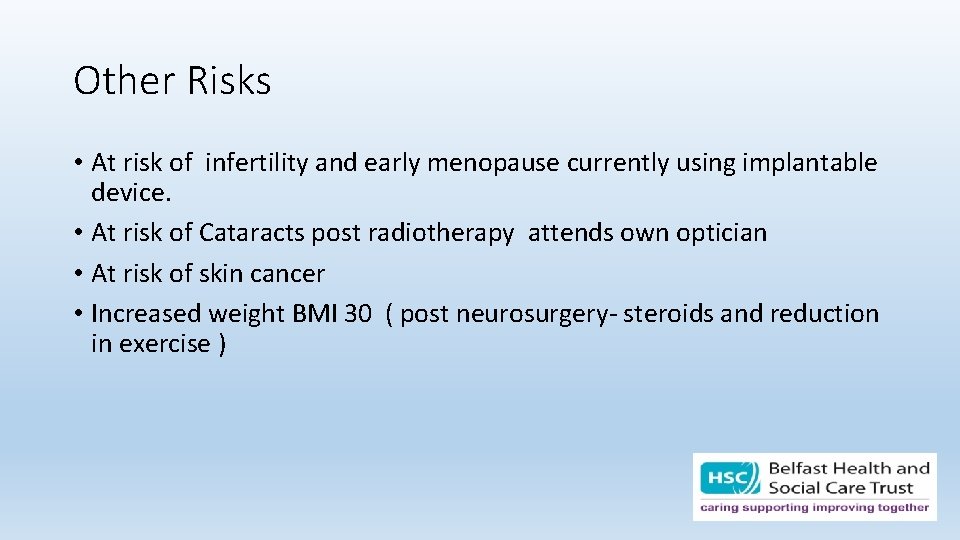 Other Risks

• At risk of infertility and early menopause currently using implantable device.
• At risk of Cataracts post radiotherapy attends own optician
• At risk of skin cancer
• Increased weight BMI 30 ( post neurosurgery- steroids and reduction in exercise )

HSC Belfast Health and Social Care Trust
caring supporting improving together